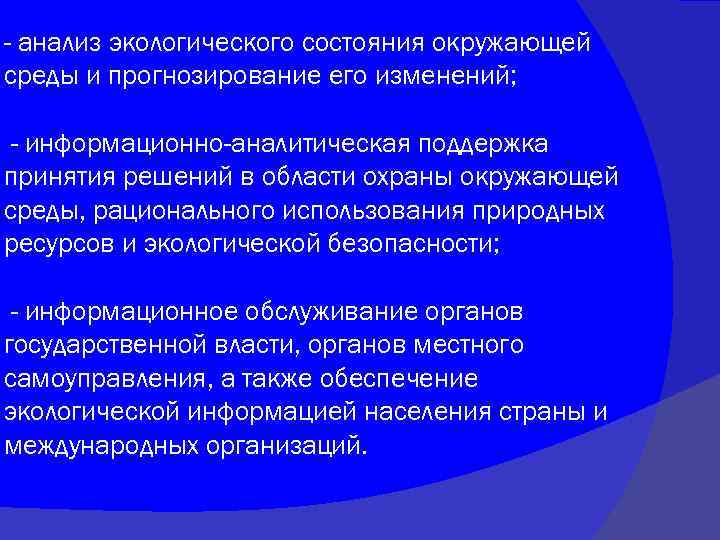 - анализ экологического состояния окружающей среды и прогнозирование его изменений;

- информационно-аналитическая поддержка принятия решений в области охраны окружающей среды, рационального использования природных ресурсов и экологической безопасности;

- информационное обслуживание органов государственной власти, органов местного самоуправления, а также обеспечение экологической информацией населения страны и международных организаций.